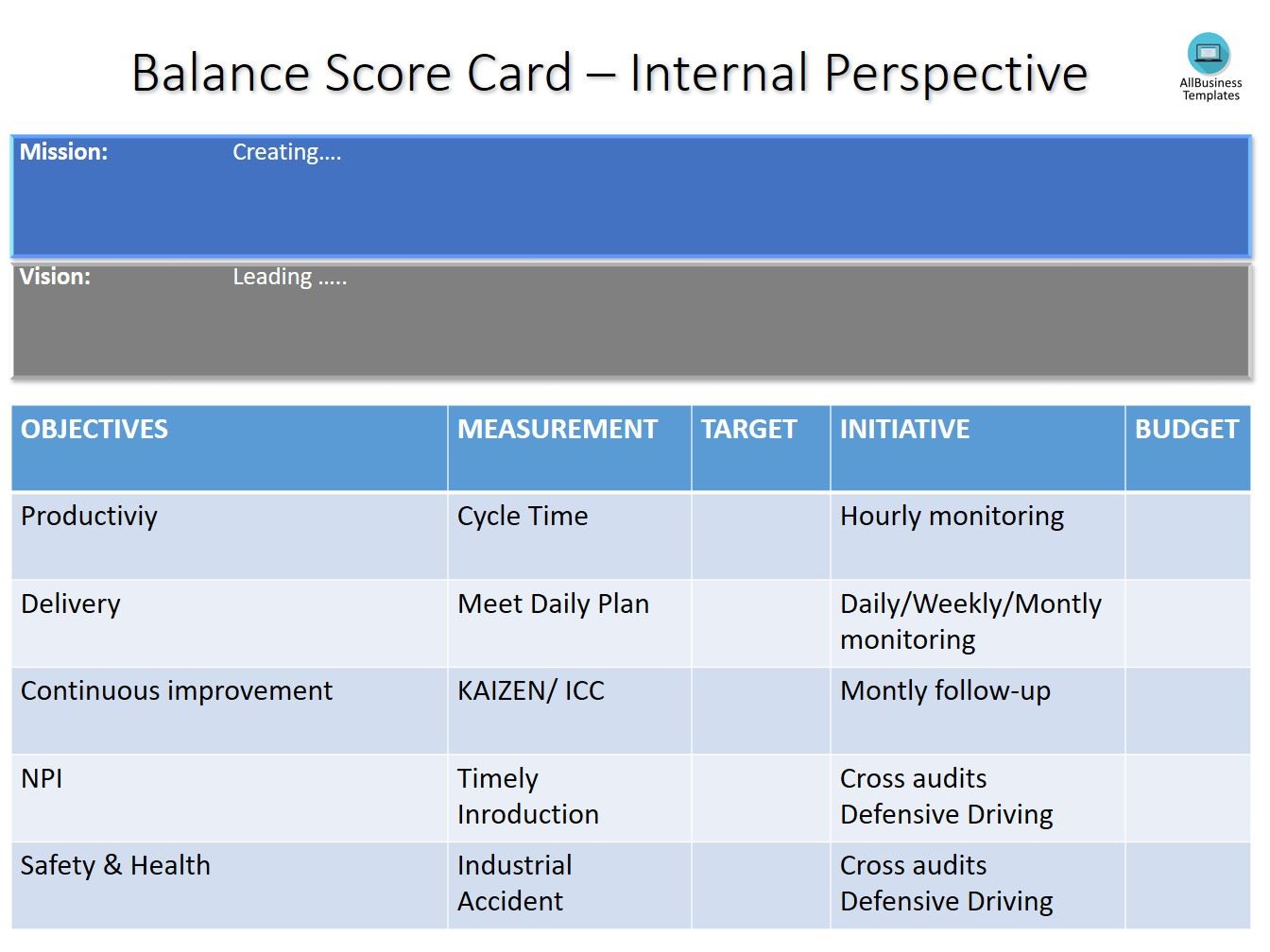 Balance Score Card – Internal Perspective

AllBusiness Templates

Mission: Creating….

Vision: Leading …..

| OBJECTIVES | MEASUREMENT | TARGET | INITIATIVE | BUDGET |
|---|---|---|---|---|
| Productiviy | Cycle Time | | Hourly monitoring | |
| Delivery | Meet Daily Plan | | Daily/Weekly/Montly monitoring | |
| Continuous improvement | KAIZEN/ ICC | | Montly follow-up | |
| NPI | Timely Inroduction | | Cross audits Defensive Driving | |
| Safety & Health | Industrial Accident | | Cross audits Defensive Driving | |